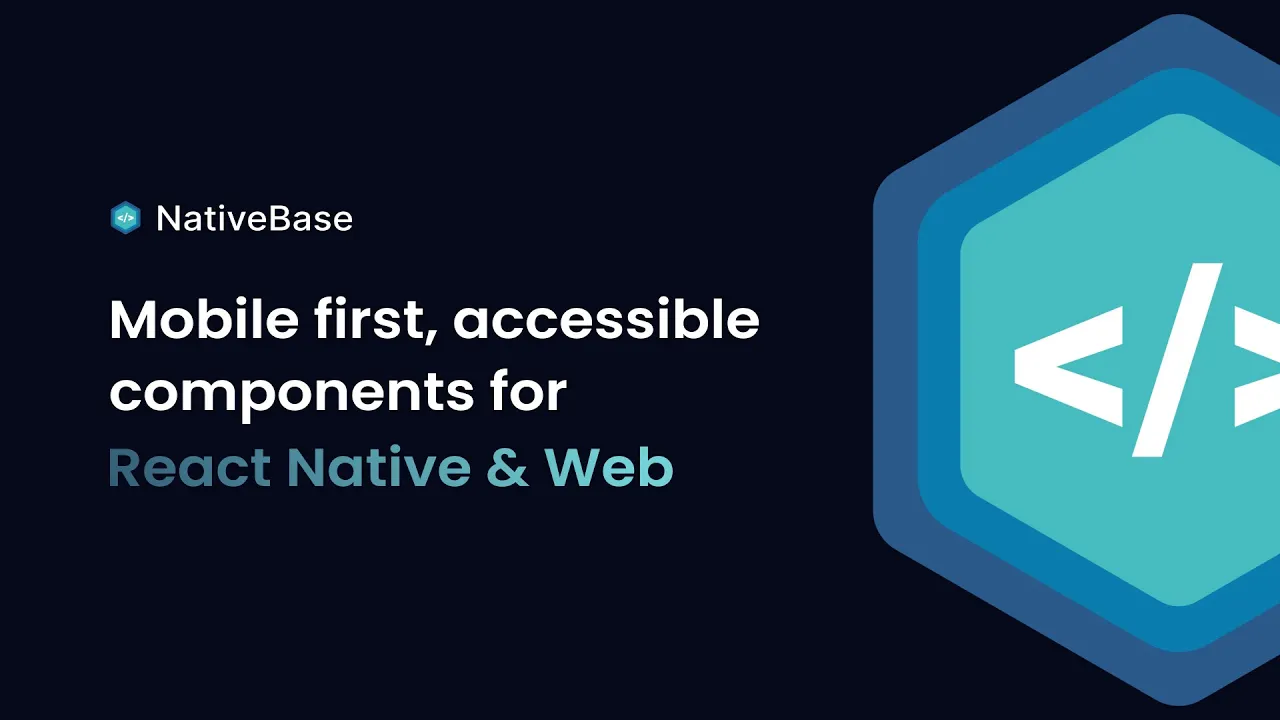 NativeBase

Mobile first, accessible components for React Native & Web

</>